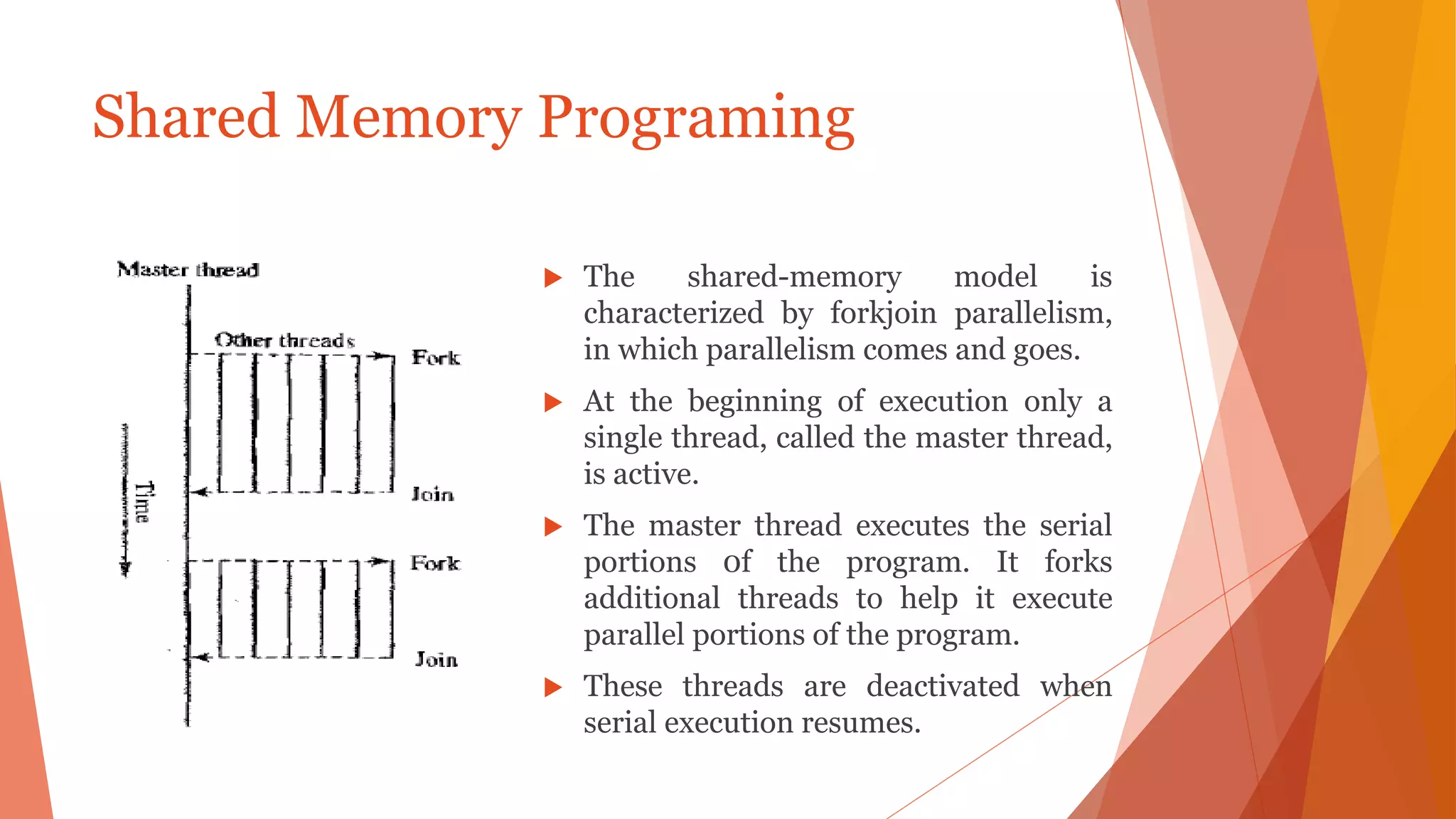 Shared Memory Programing

Master thread

Other threads

Fork

Time

Join

Fork

Join

The shared-memory model is characterized by forkjoin parallelism, in which parallelism comes and goes.

At the beginning of execution only a single thread, called the master thread, is active.

The master thread executes the serial portions of the program. It forks additional threads to help it execute parallel portions of the program.

These threads are deactivated when serial execution resumes.